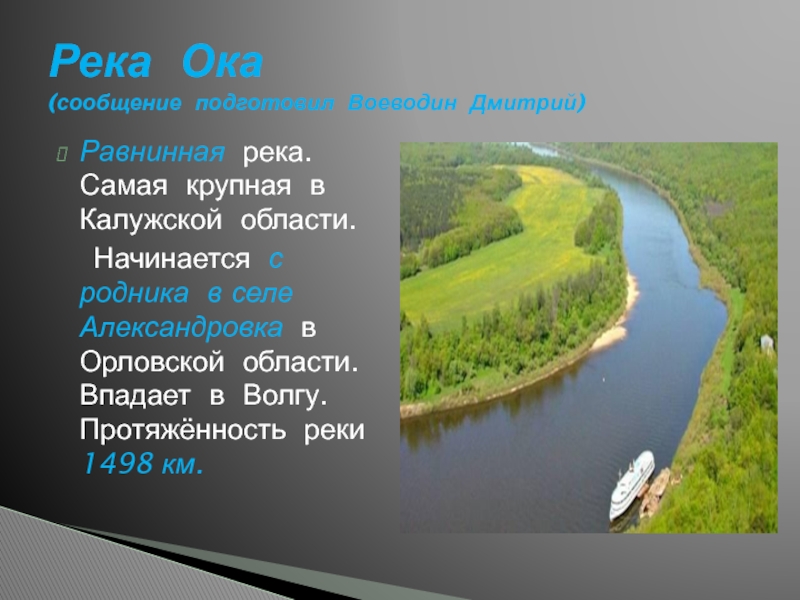 Река Ока
(сообщение подготовил Воеводин Дмитрий)

Равнинная река. Самая крупная в Калужской области.

Начинается с родника в селе Александровка в Орловской области. Впадает в Волгу. Протяжённость реки 1498 км.